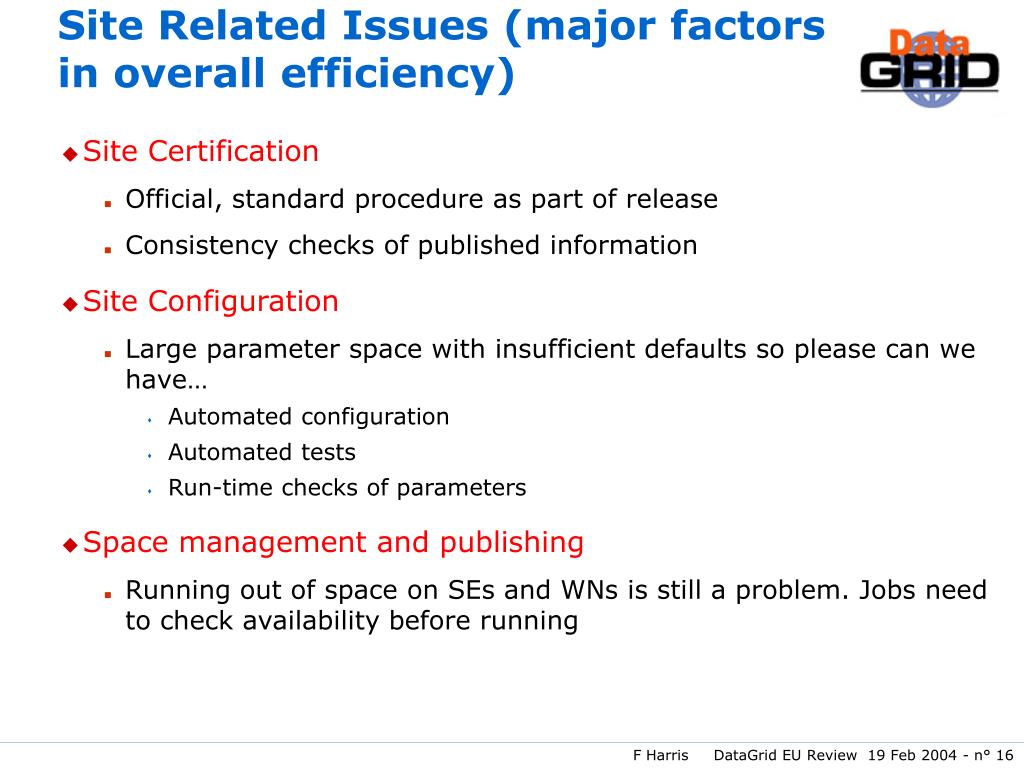 Site Related Issues (major factors in overall efficiency)

Data GRID

Site Certification

Official, standard procedure as part of release

Consistency checks of published information

Site Configuration

Large parameter space with insufficient defaults so please can we have…

Automated configuration

Automated tests

Run-time checks of parameters

Space management and publishing

Running out of space on SEs and WNs is still a problem. Jobs need to check availability before running

F Harris DataGrid EU Review 19 Feb 2004 - n° 16